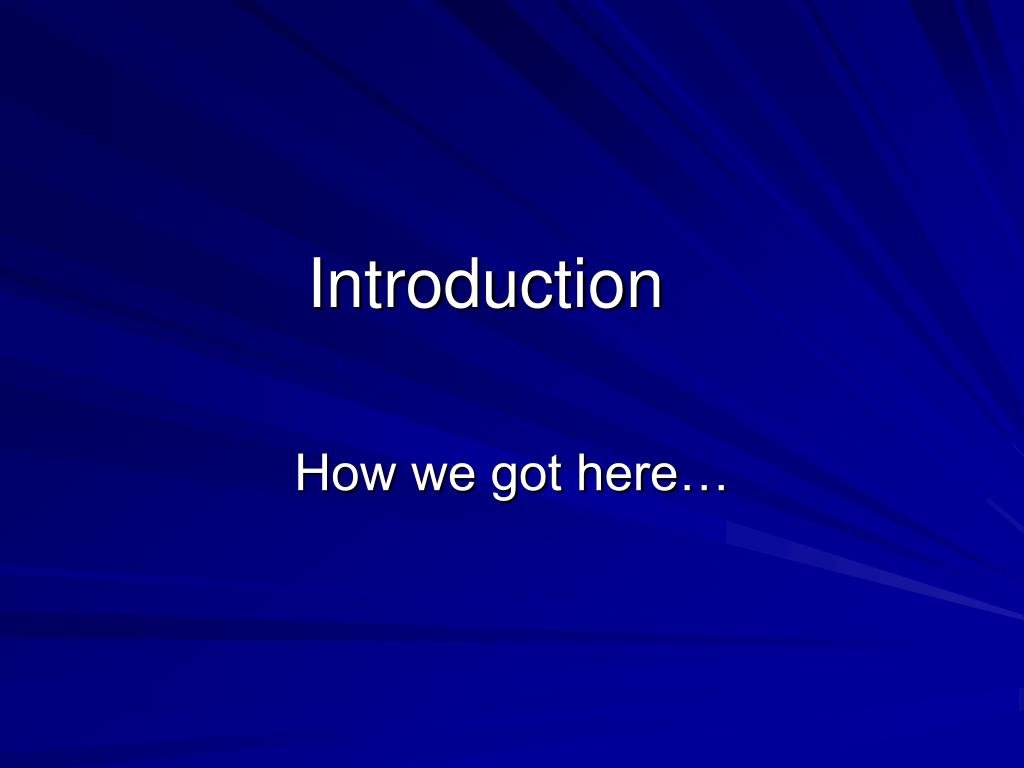 Introduction

How we got here…